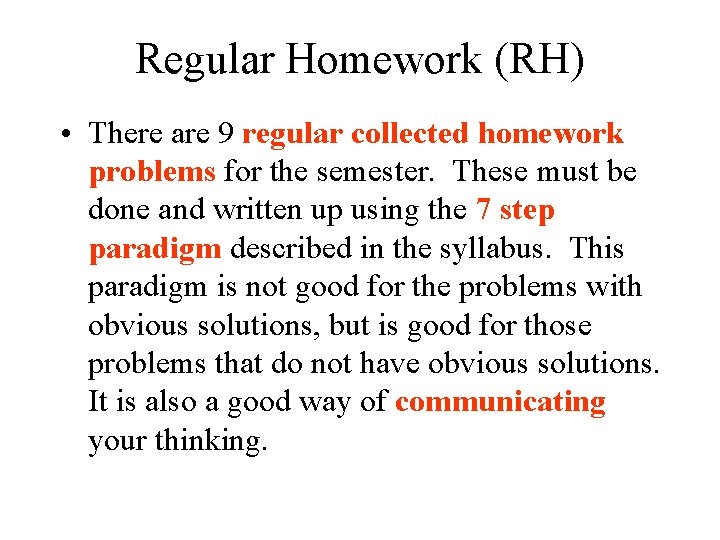 Regular Homework (RH)

• There are 9 regular collected homework problems for the semester. These must be done and written up using the 7 step paradigm described in the syllabus. This paradigm is not good for the problems with obvious solutions, but is good for those problems that do not have obvious solutions. It is also a good way of communicating your thinking.